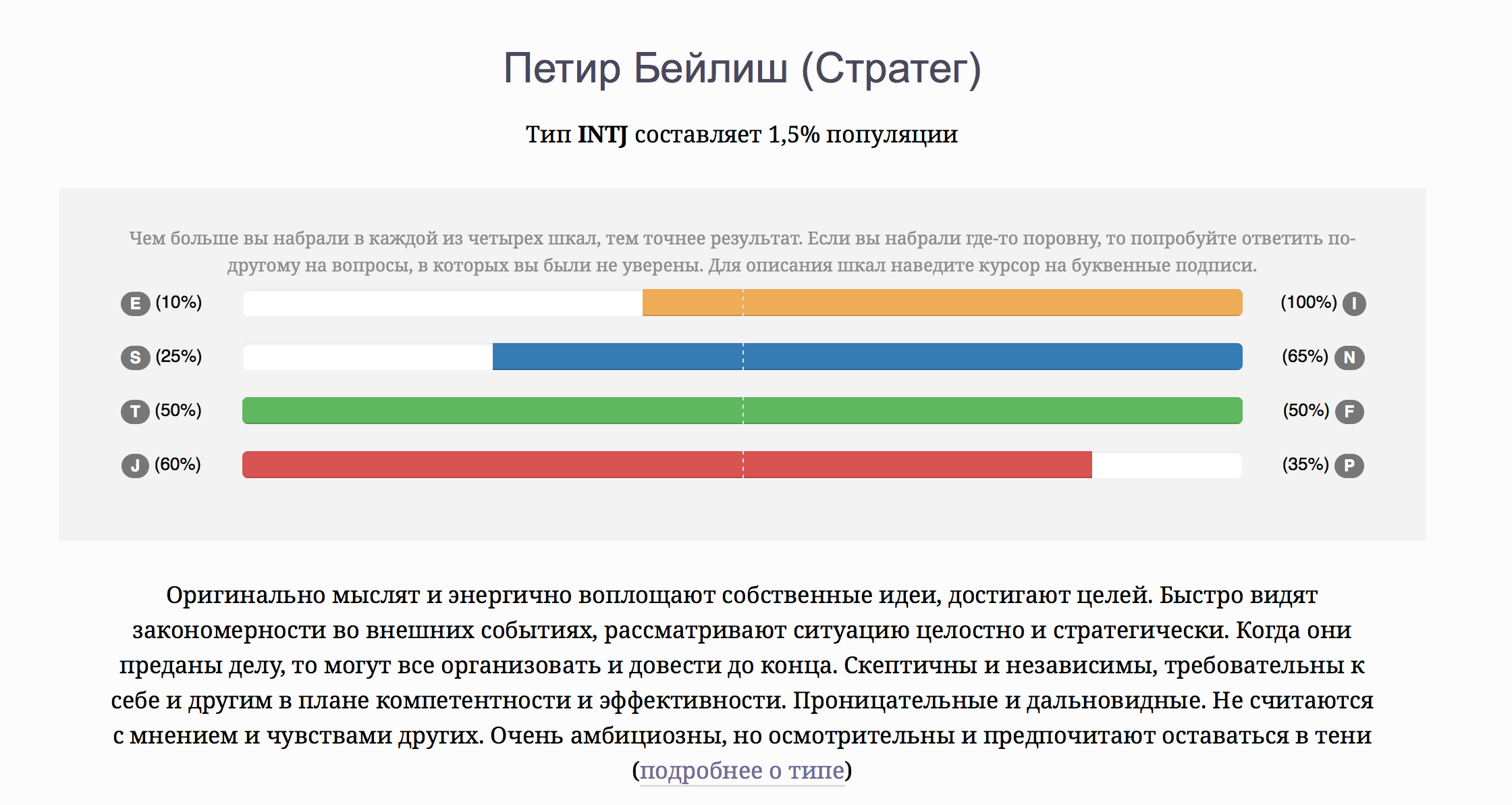 Петир Бейлиш (Стратег)

Тип INTJ составляет 1,5% популяции

Чем больше вы набрали в каждой из четырех шкал, тем точнее результат. Если вы набрали где-то поровну, то попробуйте ответить по-другому на вопросы, в которых вы были не уверены. Для описания шкал наведите курсор на буквенные подписи.

E (10%) (100%) I

S (25%) (65%) N

T (50%) (50%) F

J (60%) (35%) P

Оригинально мыслят и энергично воплощают собственные идеи, достигают целей. Быстро видят закономерности во внешних событиях, рассматривают ситуацию целостно и стратегически. Когда они преданы делу, то могут все организовать и довести до конца. Скептичны и независимы, требовательны к себе и другим в плане компетентности и эффективности. Проницательные и дальновидные. Не считаются с мнением и чувствами других. Очень амбициозны, но осмотрительны и предпочитают оставаться в тени (подробнее о типе)